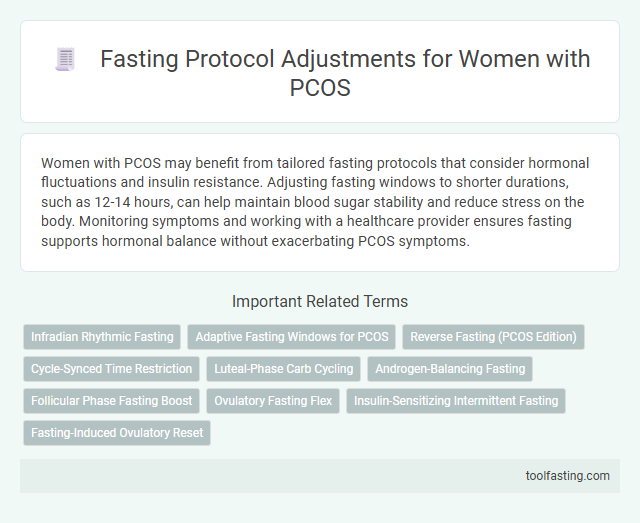 Fasting Protocol Adjustments for Women with PCOS

Women with PCOS may benefit from tailored fasting protocols that consider hormonal fluctuations and insulin resistance. Adjusting fasting windows to shorter durations, such as 12-14 hours, can help maintain blood sugar stability and reduce stress on the body. Monitoring symptoms and working with a healthcare provider ensures fasting supports hormonal balance without exacerbating PCOS symptoms.

Important Related Terms

Infradian Rhythmic Fasting

Adaptive Fasting Windows for PCOS

Reverse Fasting (PCOS Edition)

Cycle-Synced Time Restriction

Luteal-Phase Carb Cycling

Androgen-Balancing Fasting

Follicular Phase Fasting Boost

Ovulatory Fasting Flex

Insulin-Sensitizing Intermittent Fasting

Fasting-Induced Ovulatory Reset

toolfasting.com